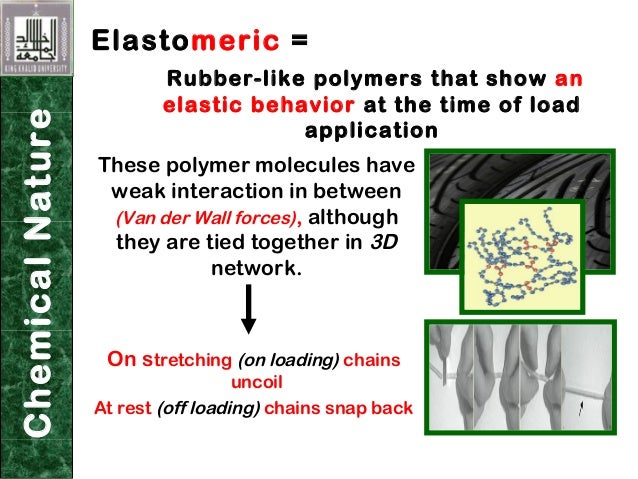 KING KHALID UNIVERSITY

Chemical Nature

Elastomeric =

Rubber-like polymers that show an elastic behavior at the time of load application

These polymer molecules have weak interaction in between (Van der Wall forces), although they are tied together in 3D network.

On stretching (on loading) chains uncoil

At rest (off loading) chains snap back